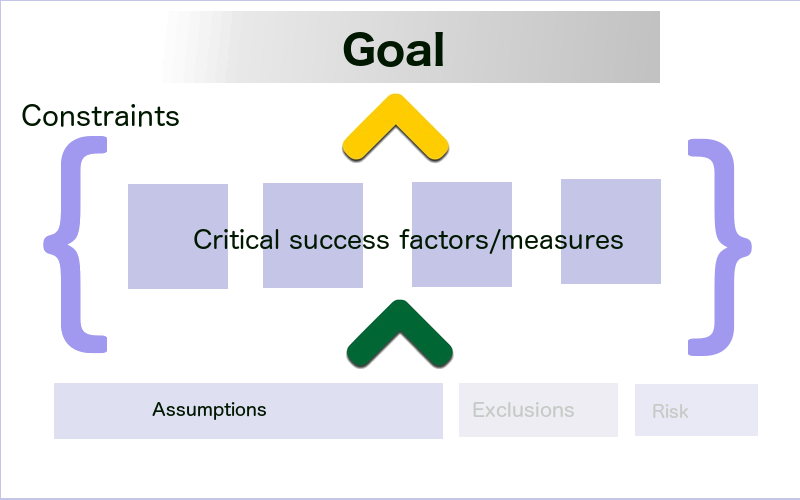 Goal

Constraints

Critical success factors/measures

Assumptions

Exclusions

Risk